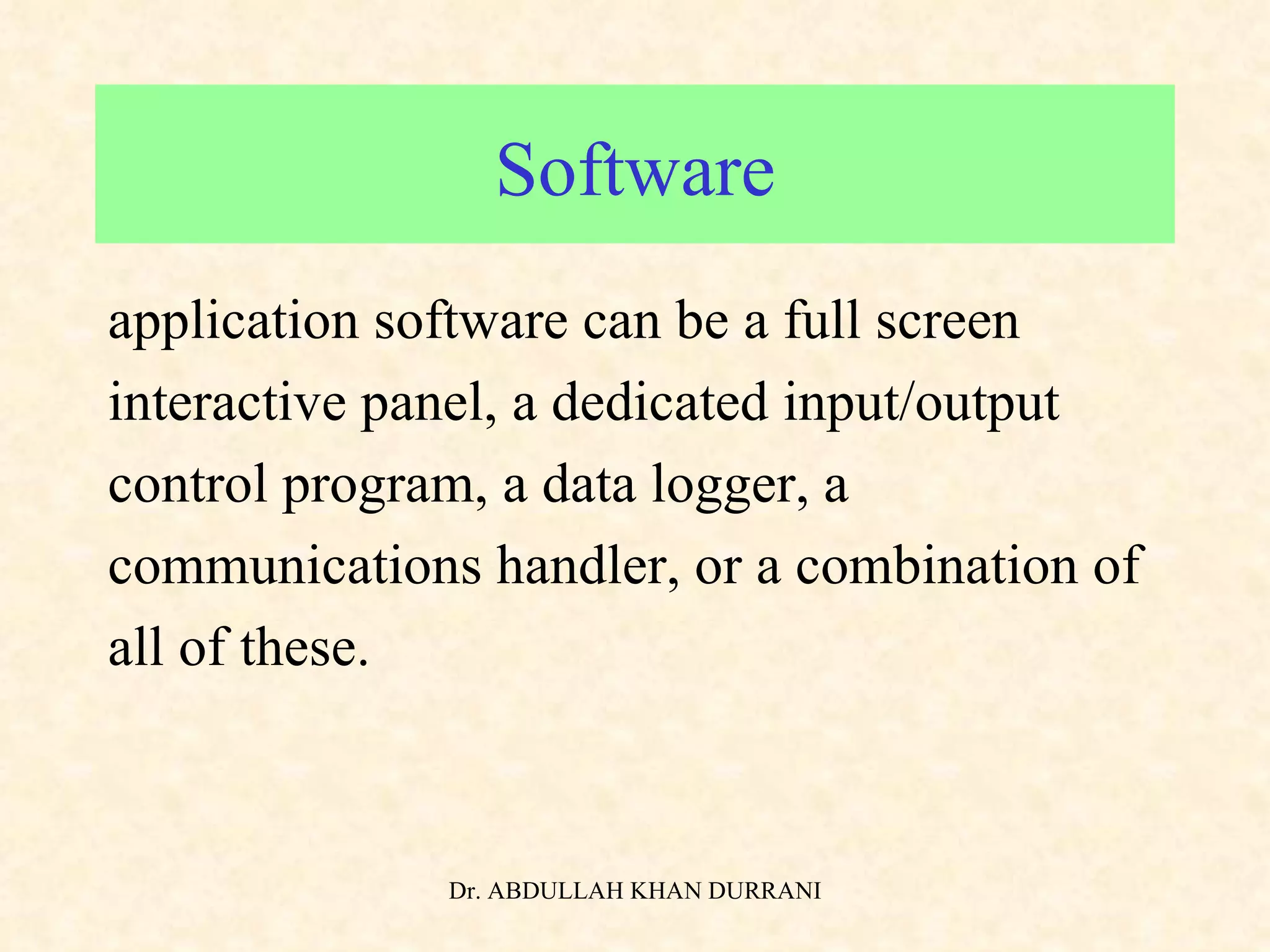 Software

application software can be a full screen interactive panel, a dedicated input/output control program, a data logger, a communications handler, or a combination of all of these.

Dr. ABDULLAH KHAN DURRANI